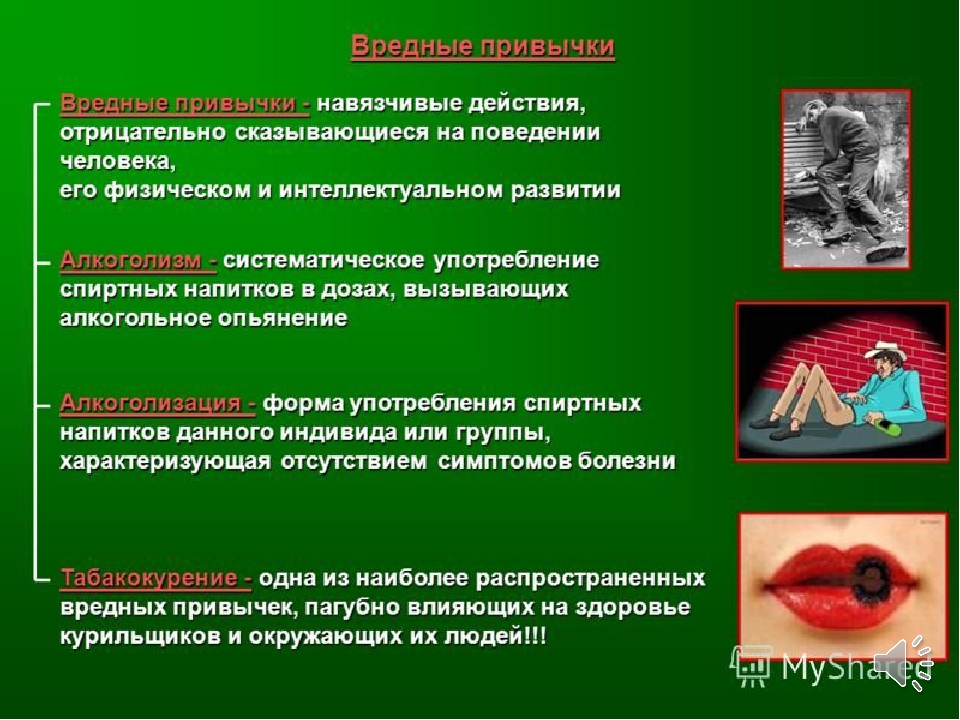 Вредные привычки

Вредные привычки - навязчивые действия, отрицательно сказывающиеся на поведении человека, его физическом и интеллектуальном развитии

Алкоголизм - систематическое употребление спиртных напитков в дозах, вызывающих алкогольное опьянение

Алкоголизация - форма употребления спиртных напитков данного индивида или группы, характеризующая отсутствием симптомов болезни

Табакокурение - одна из наиболее распространенных вредных привычек, пагубно влияющих на здоровье курильщиков и окружающих их людей!!!

MyShared